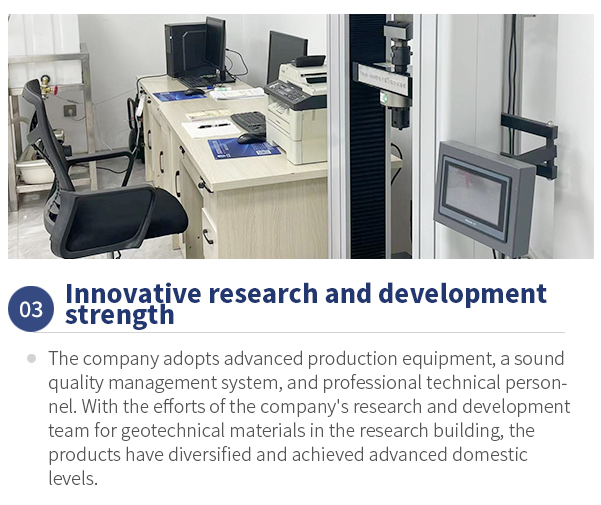 03 Innovative research and development strength

The company adopts advanced production equipment, a sound quality management system, and professional technical personnel. With the efforts of the company's research and development team for geotechnical materials in the research building, the products have diversified and achieved advanced domestic levels.